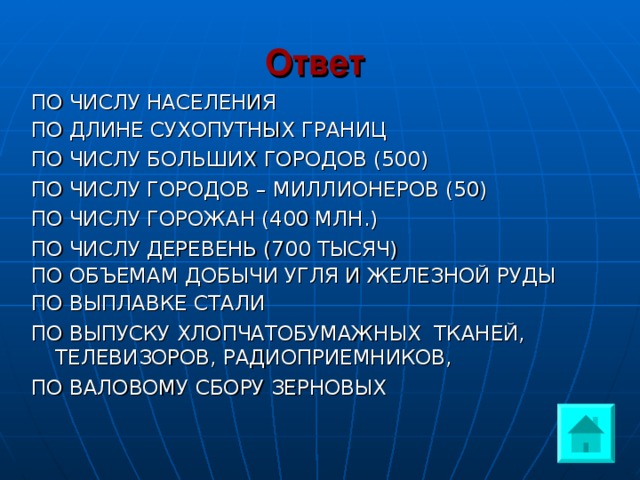 Ответ

ПО ЧИСЛУ НАСЕЛЕНИЯ

ПО ДЛИНЕ СУХОПУТНЫХ ГРАНИЦ

ПО ЧИСЛУ БОЛЬШИХ ГОРОДОВ (500)

ПО ЧИСЛУ ГОРОДОВ – МИЛЛИОНЕРОВ (50)

ПО ЧИСЛУ ГОРОЖАН (400 МЛН.)

ПО ЧИСЛУ ДЕРЕВЕНЬ (700 ТЫСЯЧ)

ПО ОБЪЕМАМ ДОБЫЧИ УГЛЯ И ЖЕЛЕЗНОЙ РУДЫ

ПО ВЫПЛАВКЕ СТАЛИ

ПО ВЫПУСКУ ХЛОПЧАТОБУМАЖНЫХ ТКАНЕЙ, ТЕЛЕВИЗОРОВ, РАДИОПРИЕМНИКОВ,

ПО ВАЛОВОМУ СБОРУ ЗЕРНОВЫХ